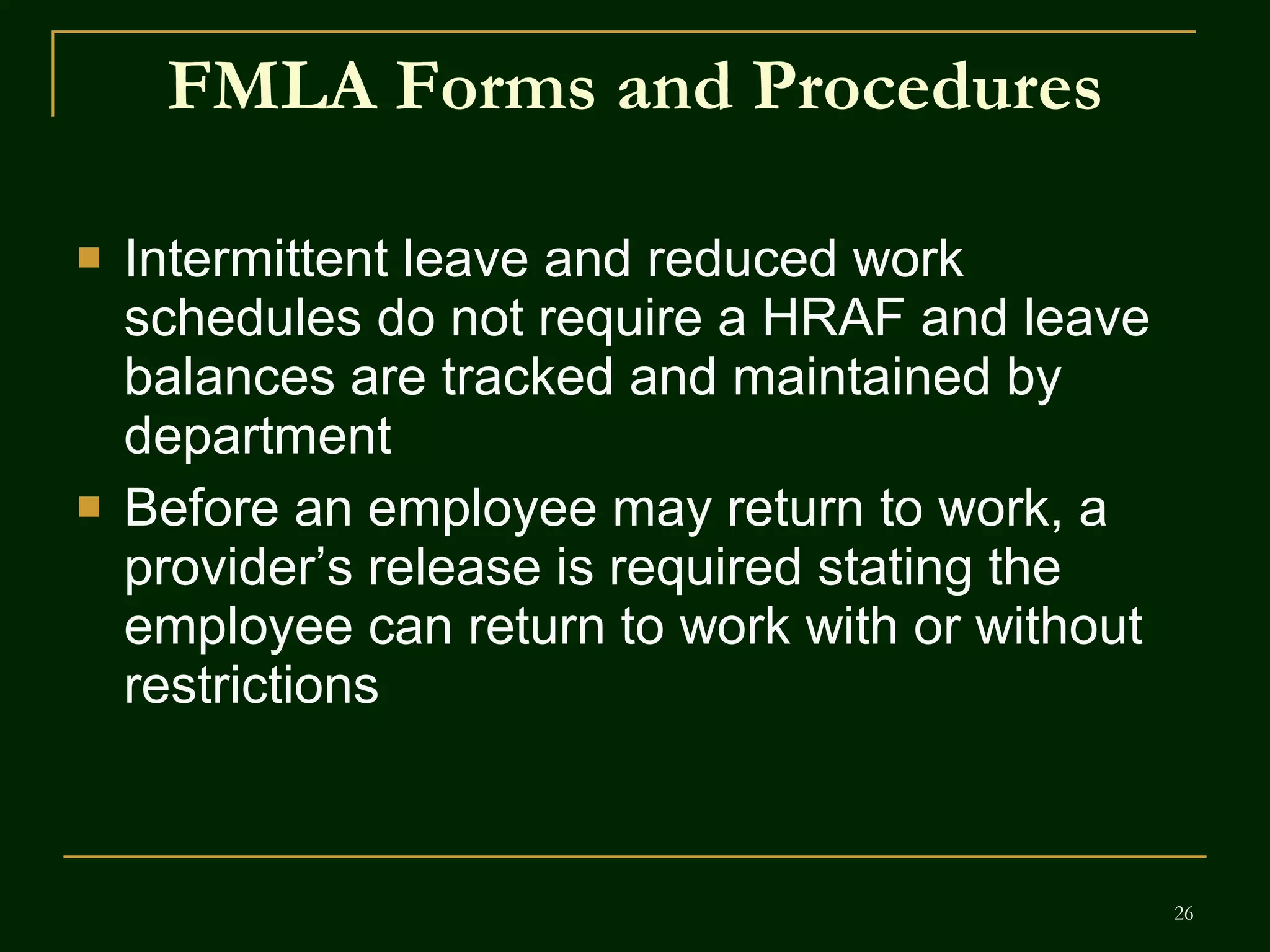 FMLA Forms and Procedures

Intermittent leave and reduced work schedules do not require a HRAF and leave balances are tracked and maintained by department

Before an employee may return to work, a provider’s release is required stating the employee can return to work with or without restrictions

26